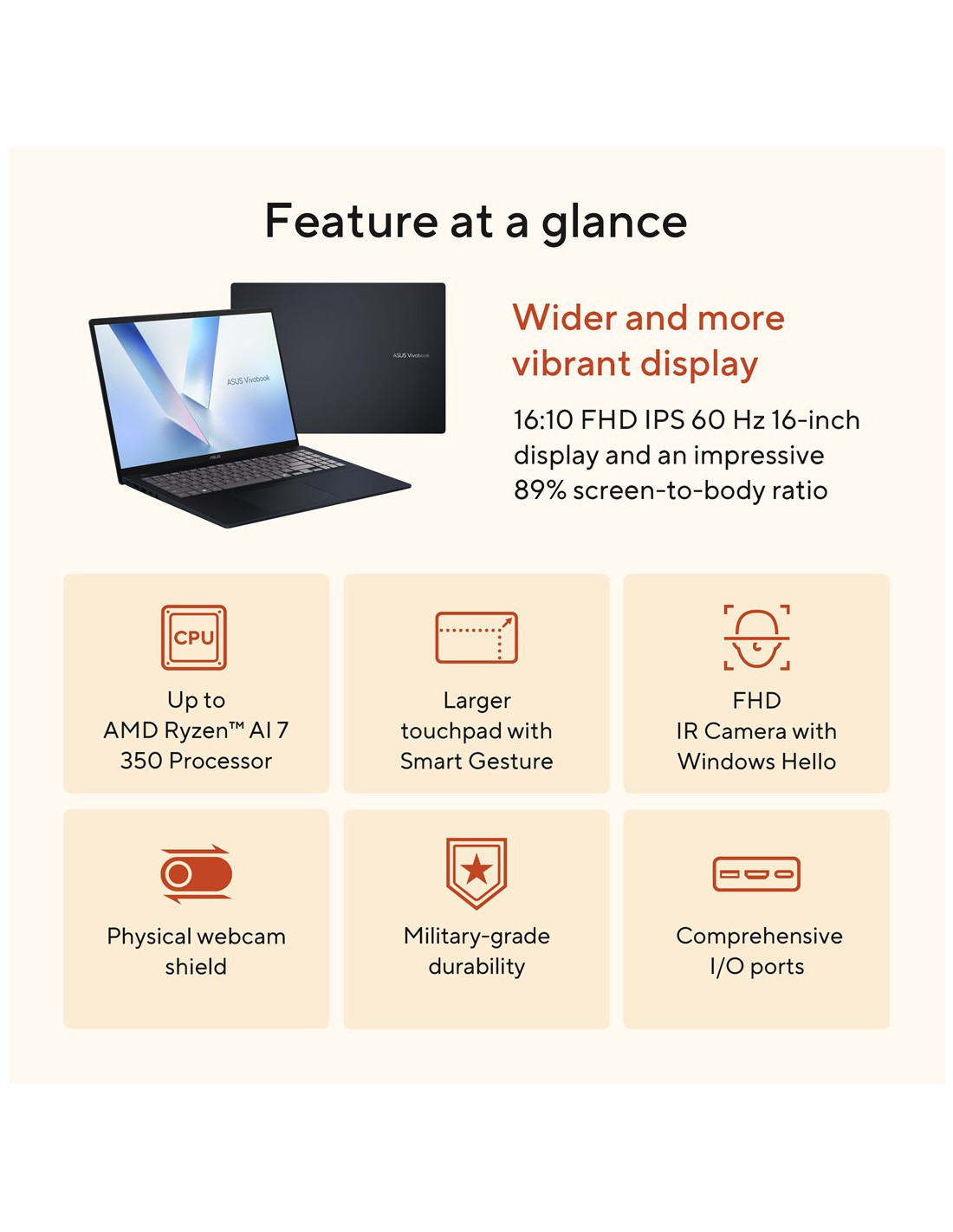 Feature at a glance

ASUS Vivobook

ASUS Vivobook

Wider and more vibrant display

16:10 FHD IPS 60 Hz 16-inch display and an impressive 89% screen-to-body ratio

CPU

Up to AMD Ryzen™ AI 7 350 Processor

Larger touchpad with Smart Gesture

FHD IR Camera with Windows Hello

Physical webcam shield

Military-grade durability

Comprehensive I/O ports